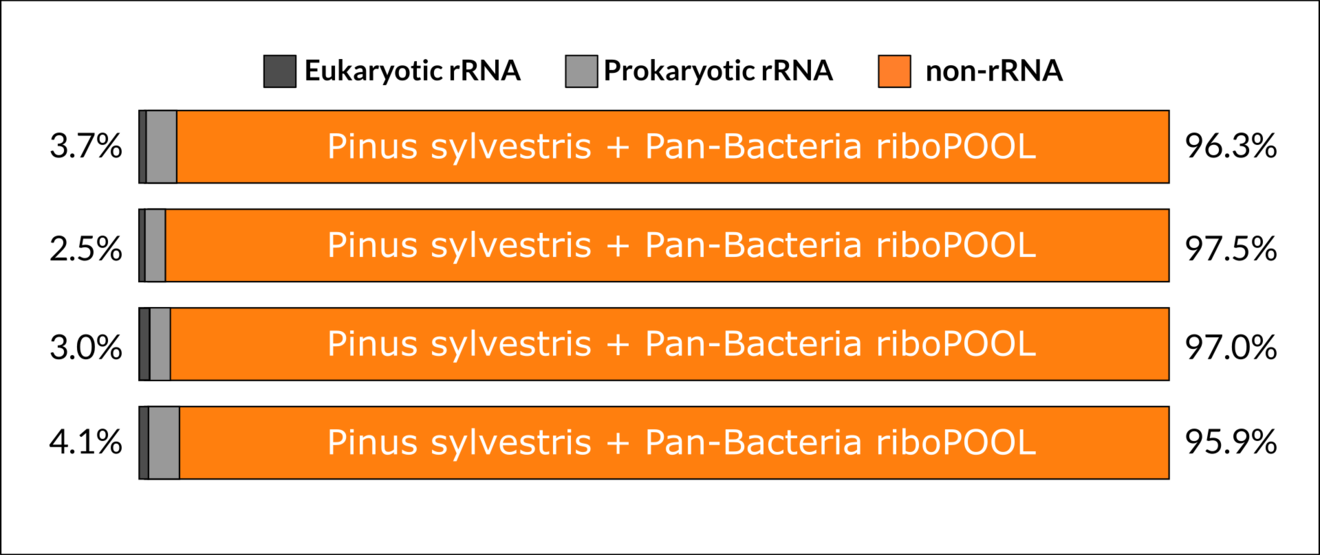 Eukaryotic rRNA Prokaryotic rRNA non-rRNA

3.7% Pinus sylvestris + Pan-Bacteria riboPOOL 96.3%

2.5% Pinus sylvestris + Pan-Bacteria riboPOOL 97.5%

3.0% Pinus sylvestris + Pan-Bacteria riboPOOL 97.0%

4.1% Pinus sylvestris + Pan-Bacteria riboPOOL 95.9%